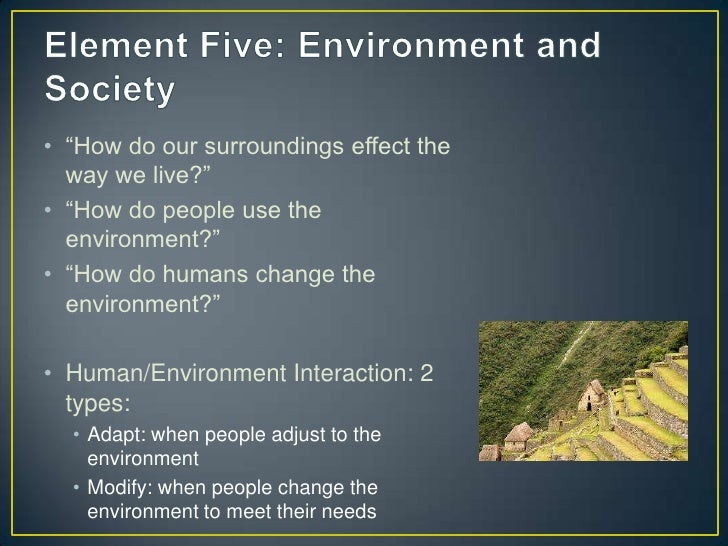 Element Five: Environment and Society

• “How do our surroundings effect the way we live?”
• “How do people use the environment?”
• “How do humans change the environment?”

• Human/Environment Interaction: 2 types:
  • Adapt: when people adjust to the environment
  • Modify: when people change the environment to meet their needs